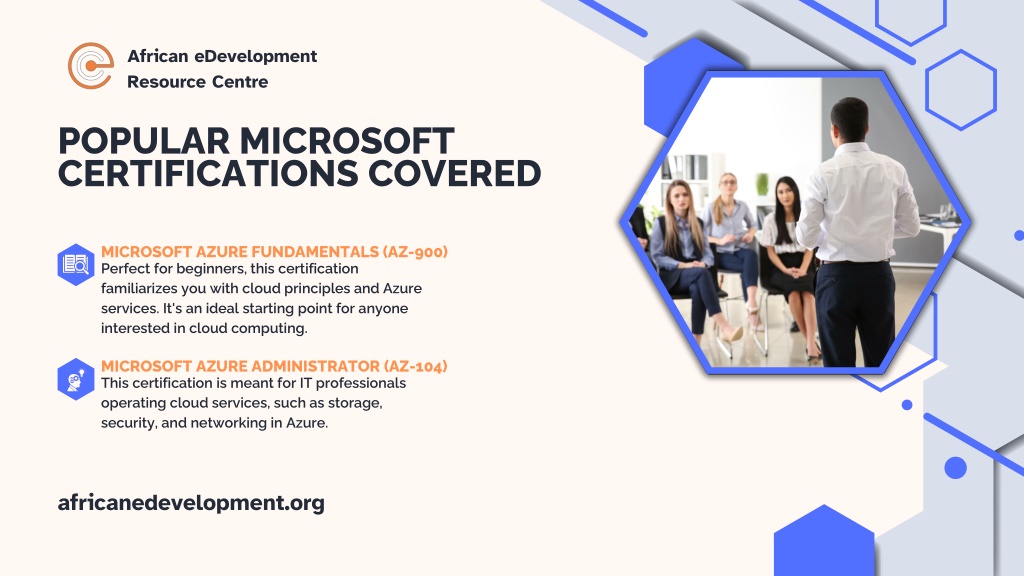 African eDevelopment Resource Centre

POPULAR MICROSOFT CERTIFICATIONS COVERED

MICROSOFT AZURE FUNDAMENTALS (AZ-900)
Perfect for beginners, this certification familiarizes you with cloud principles and Azure services. It's an ideal starting point for anyone interested in cloud computing.

MICROSOFT AZURE ADMINISTRATOR (AZ-104)
This certification is meant for IT professionals operating cloud services, such as storage, security, and networking in Azure.

africanedevelopment.org